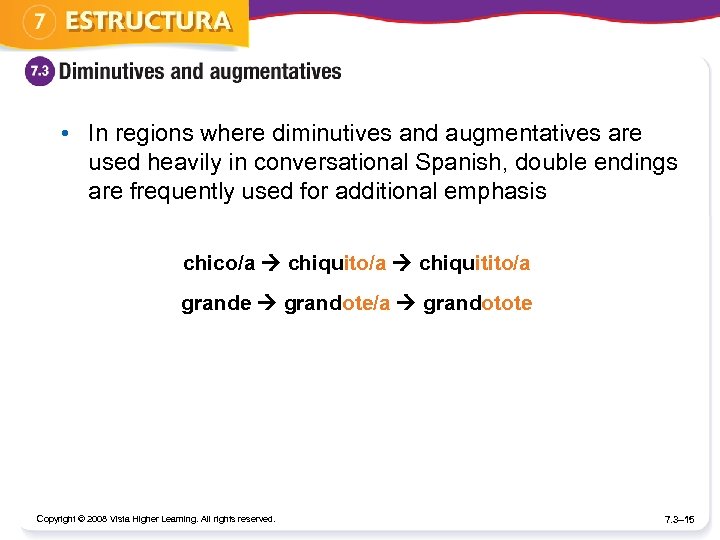 7 ESTRUCTURA

7.3 Diminutives and augmentatives

• In regions where diminutives and augmentatives are used heavily in conversational Spanish, double endings are frequently used for additional emphasis

chico/a → chiquito/a → chiquitito/a

grande → grandote/a → grandotote

Copyright © 2008 Vista Higher Learning. All rights reserved.

7.3–15